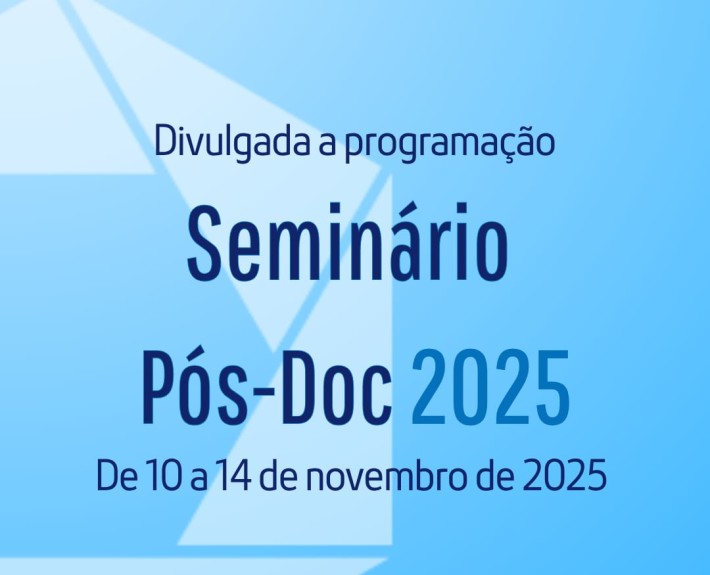 Divulgada a programação

Seminário

Pós-Doc 2025

De 10 a 14 de novembro de 2025